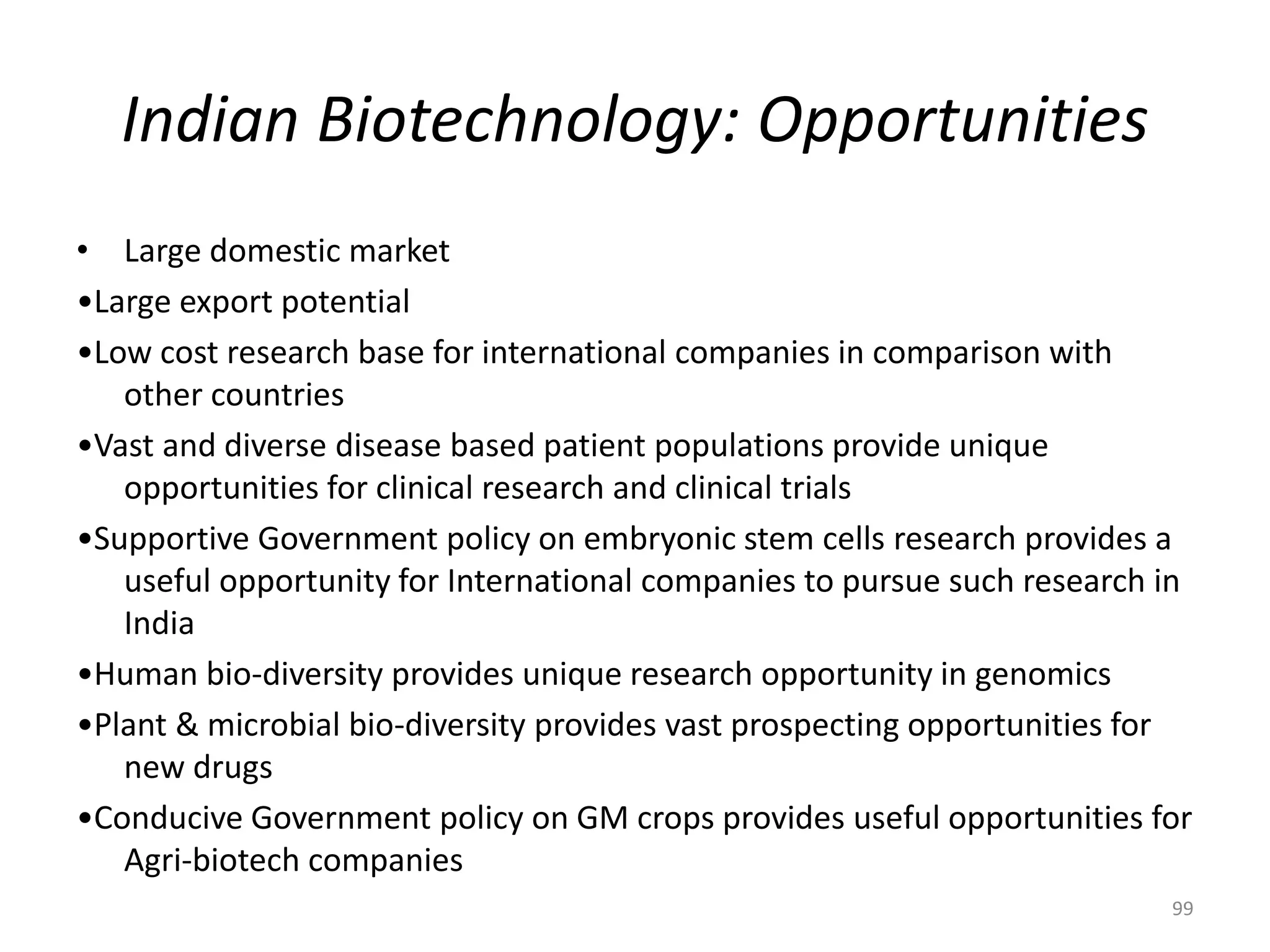 Indian Biotechnology: Opportunities

• Large domestic market
•Large export potential
•Low cost research base for international companies in comparison with other countries
•Vast and diverse disease based patient populations provide unique opportunities for clinical research and clinical trials
•Supportive Government policy on embryonic stem cells research provides a useful opportunity for International companies to pursue such research in India
•Human bio-diversity provides unique research opportunity in genomics
•Plant & microbial bio-diversity provides vast prospecting opportunities for new drugs
•Conducive Government policy on GM crops provides useful opportunities for Agri-biotech companies

99